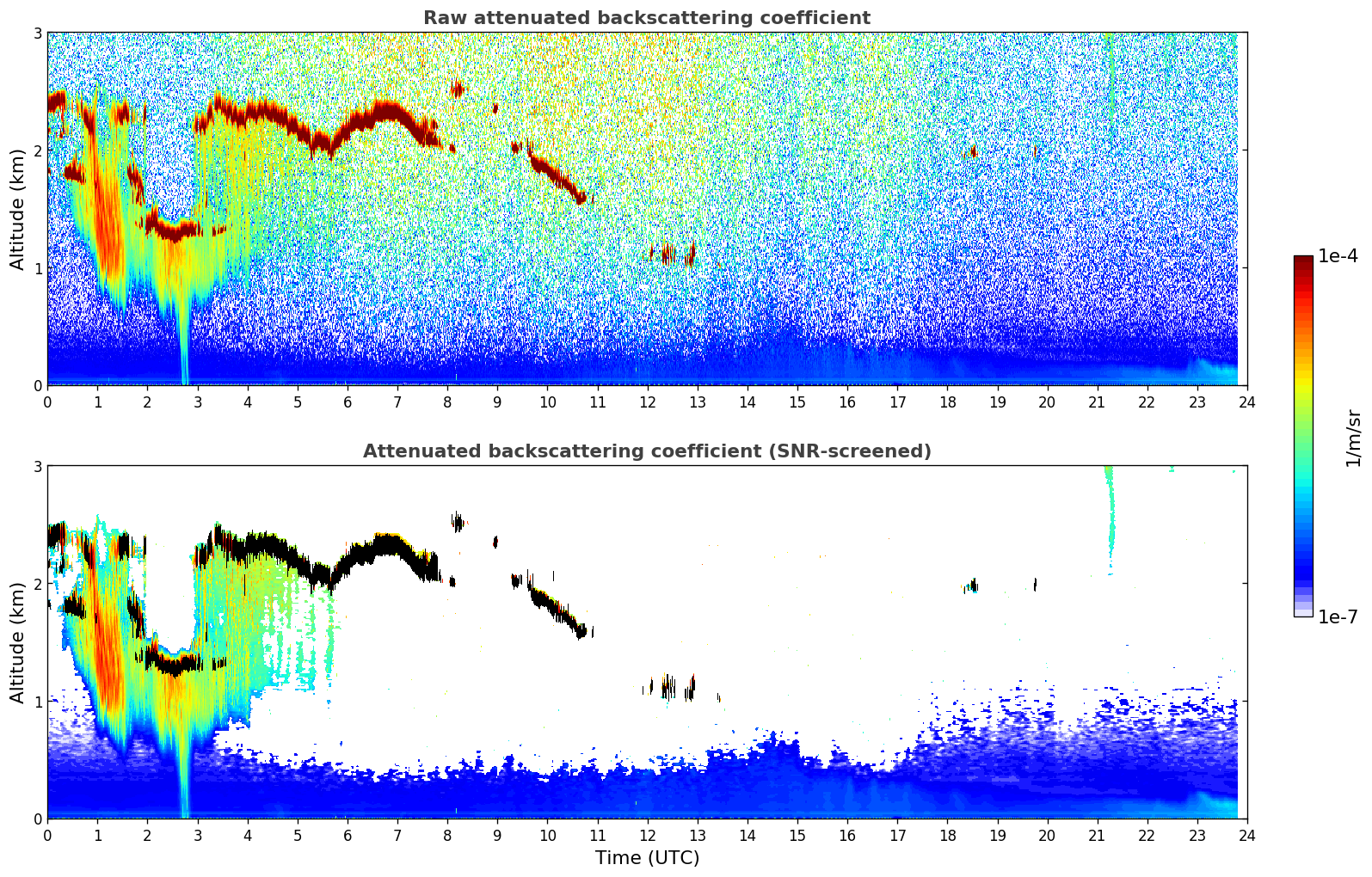 Raw attenuated backscattering coefficient

Altitude (km)

3
2
1
0

0 1 2 3 4 5 6 7 8 9 10 11 12 13 14 15 16 17 18 19 20 21 22 23 24

Attenuated backscattering coefficient (SNR-screened)

Altitude (km)

3
2
1
0

0 1 2 3 4 5 6 7 8 9 10 11 12 13 14 15 16 17 18 19 20 21 22 23 24

Time (UTC)

1e-4
1/m/sr
1e-7